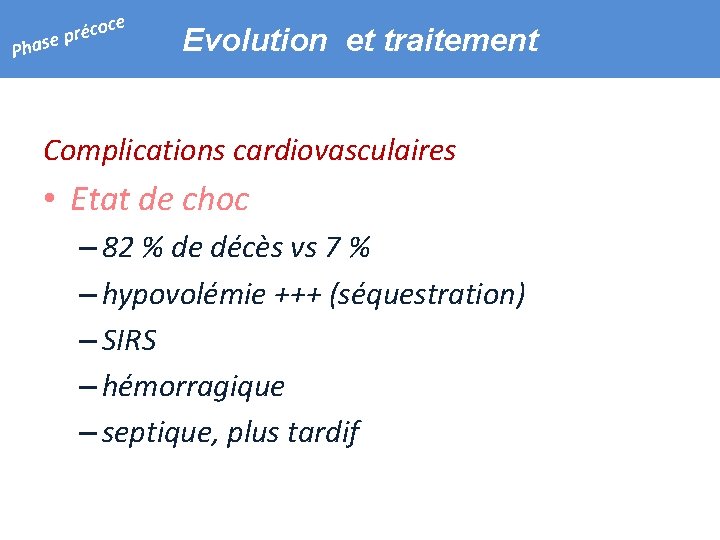 Phase précoce

Evolution et traitement

Complications cardiovasculaires

• Etat de choc
– 82 % de décès vs 7 %
– hypovolémie +++ (séquestration)
– SIRS
– hémorragique
– septique, plus tardif